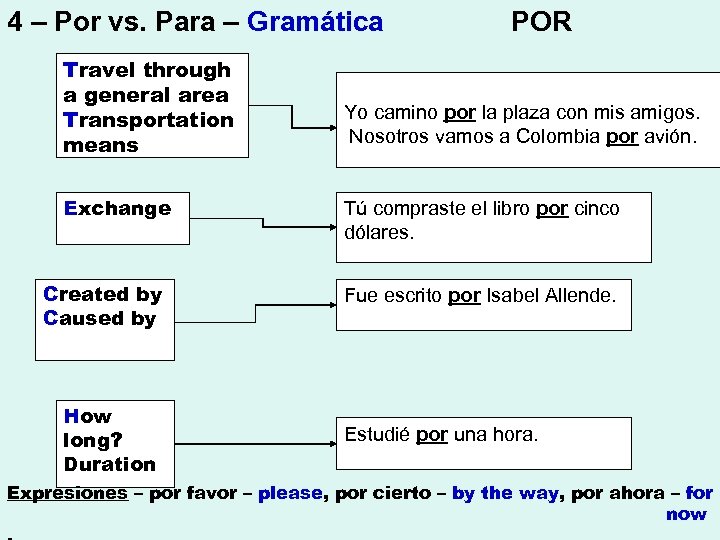 4 – Por vs. Para – Gramática POR

Travel through a general area
Transportation means

Yo camino por la plaza con mis amigos.
Nosotros vamos a Colombia por avión.

Exchange

Tú compraste el libro por cinco dólares.

Created by
Caused by

Fue escrito por Isabel Allende.

How long?
Duration

Estudié por una hora.

Expresiones – por favor – please, por cierto – by the way, por ahora – for now